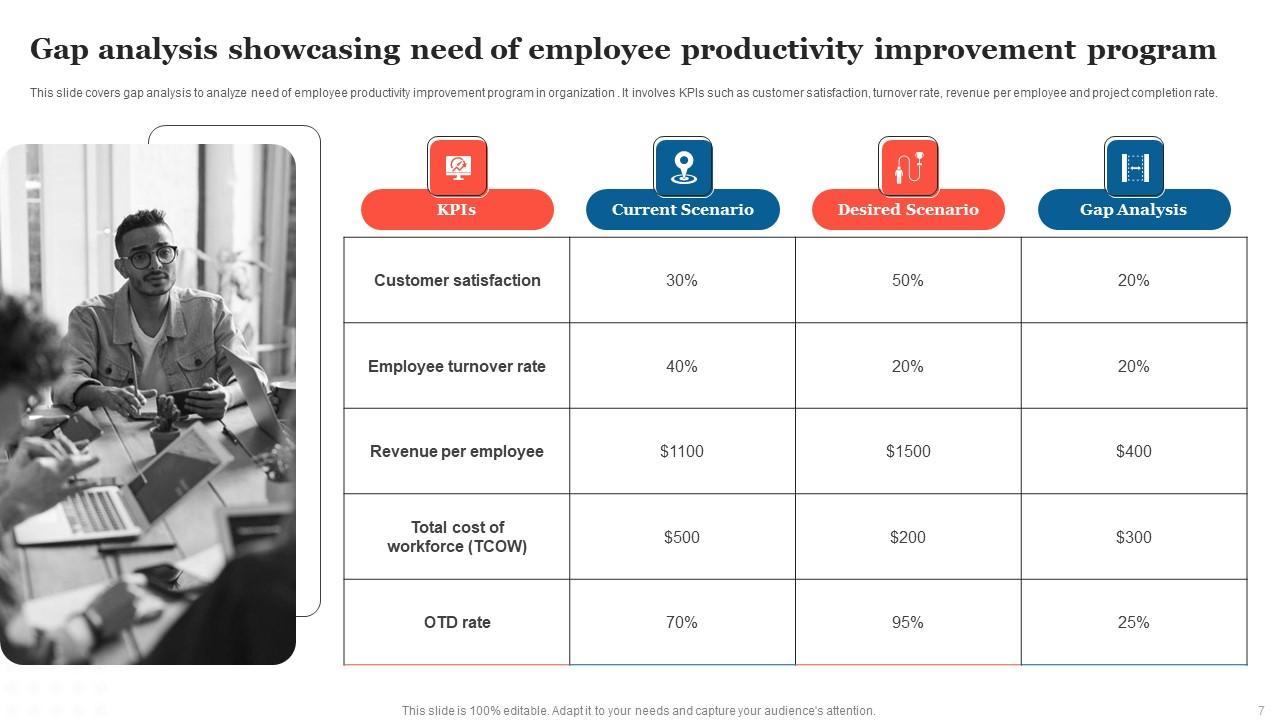 Gap analysis showcasing need of employee productivity improvement program

This slide covers gap analysis to analyze need of employee productivity improvement program in organization . It involves KPIs such as customer satisfaction, turnover rate, revenue per employee and project completion rate.

| KPIs | Current Scenario | Desired Scenario | Gap Analysis |
|---|---|---|---|
| Customer satisfaction | 30% | 50% | 20% |
| Employee turnover rate | 40% | 20% | 20% |
| Revenue per employee | \$1100 | \$1500 | \$400 |
| Total cost of workforce (TCOW) | \$500 | \$200 | \$300 |
| OTD rate | 70% | 95% | 25% |

This slide is 100% editable. Adapt it to your needs and capture your audience's attention.

7